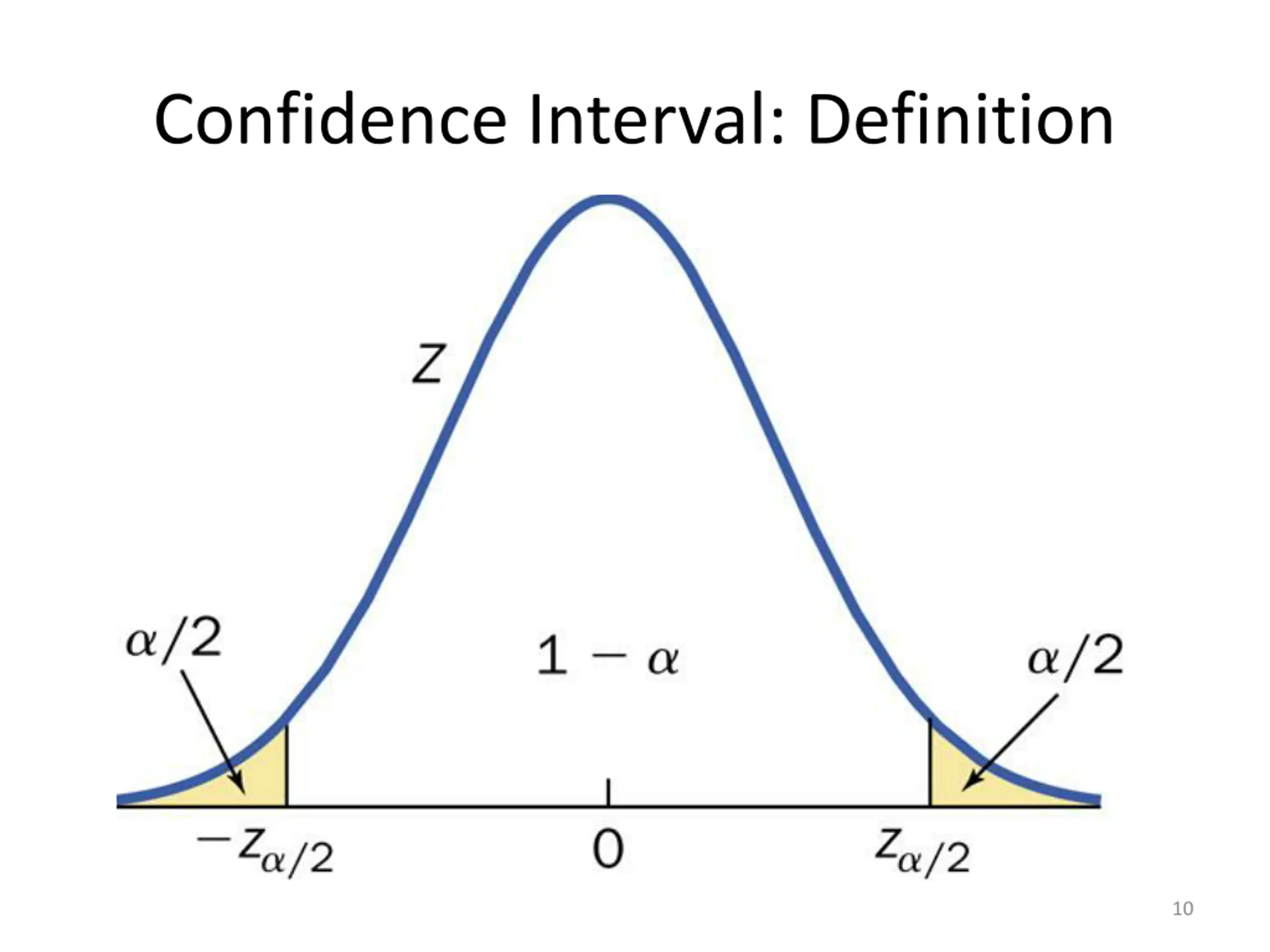 Confidence Interval: Definition

$Z$

$\alpha/2$

$1 - \alpha$

$\alpha/2$

$-z_{\alpha/2}$

$0$

$z_{\alpha/2}$

10